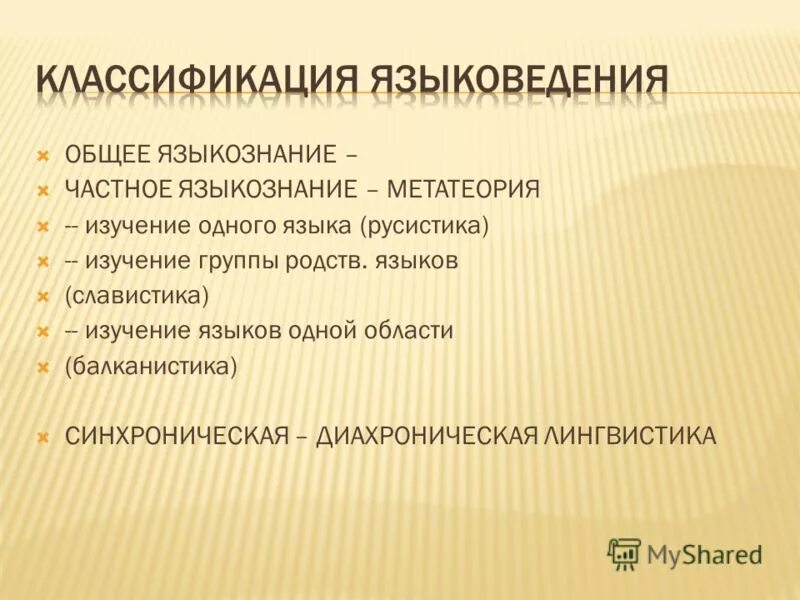 КЛАССИФИКАЦИЯ ЯЗЫКОВЕДЕНИЯ

ОБЩЕЕ ЯЗЫКОЗНАНИЕ –
ЧАСТНОЕ ЯЗЫКОЗНАНИЕ – МЕТАТЕОРИЯ
-- изучение одного языка (русистика)
-- изучение группы родств. языков
(славистика)
-- изучение языков одной области
(балканистика)

СИНХРОНИЧЕСКАЯ – ДИАХРОНИЧЕСКАЯ ЛИНГВИСТИКА

MyShared